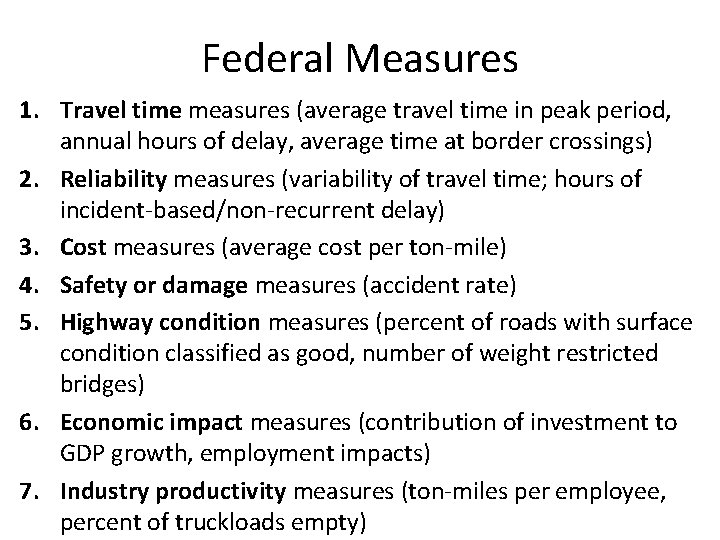 Federal Measures

1. Travel time measures (average travel time in peak period, annual hours of delay, average time at border crossings)
2. Reliability measures (variability of travel time; hours of incident-based/non-recurrent delay)
3. Cost measures (average cost per ton-mile)
4. Safety or damage measures (accident rate)
5. Highway condition measures (percent of roads with surface condition classified as good, number of weight restricted bridges)
6. Economic impact measures (contribution of investment to GDP growth, employment impacts)
7. Industry productivity measures (ton-miles per employee, percent of truckloads empty)